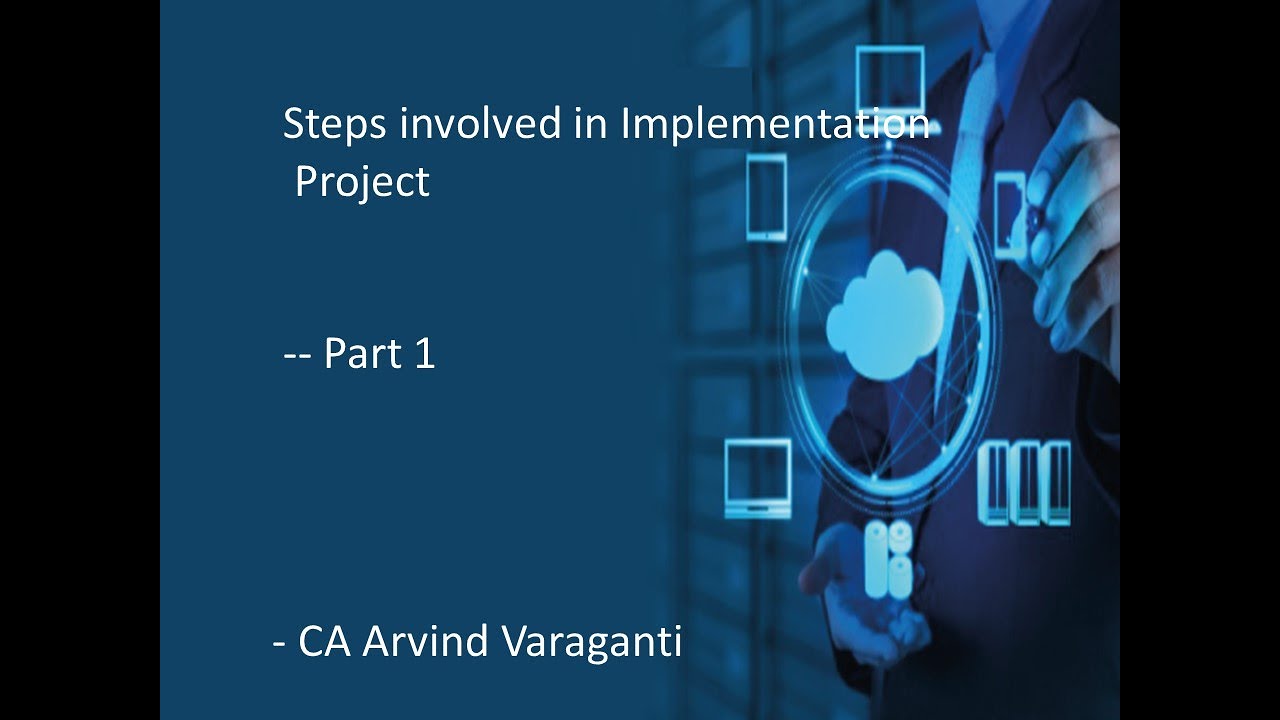 Steps involved in Implementation Project

-- Part 1

- CA Arvind Varaganti